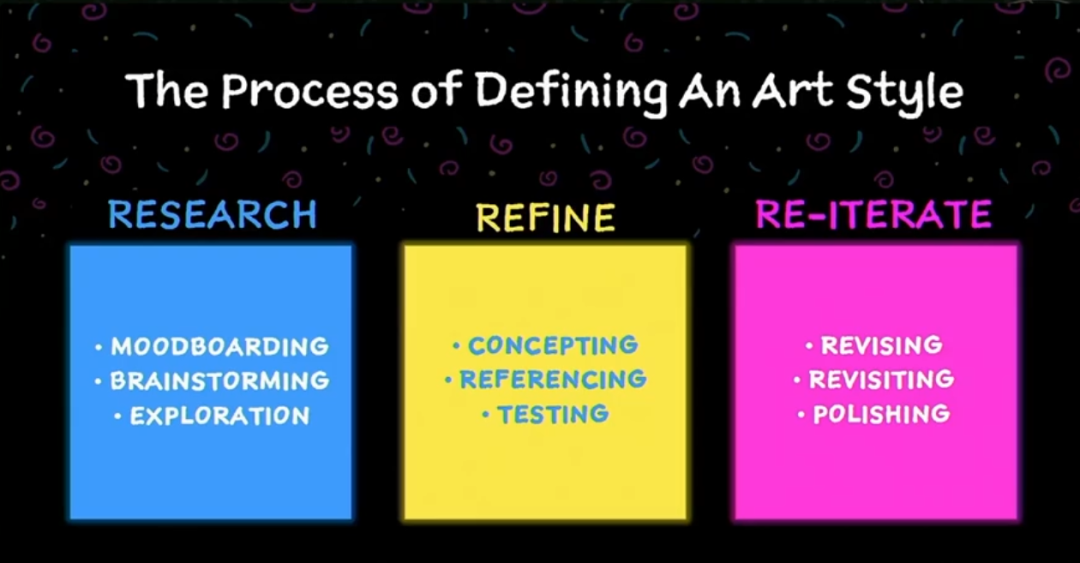 The Process of Defining An Art Style

RESEARCH

• MOODBOARDING
• BRAINSTORMING
• EXPLORATION

REFINE

• CONCEPTING
• REFERENCING
• TESTING

RE-ITERATE

• REVISING
• REVISITING
• POLISHING